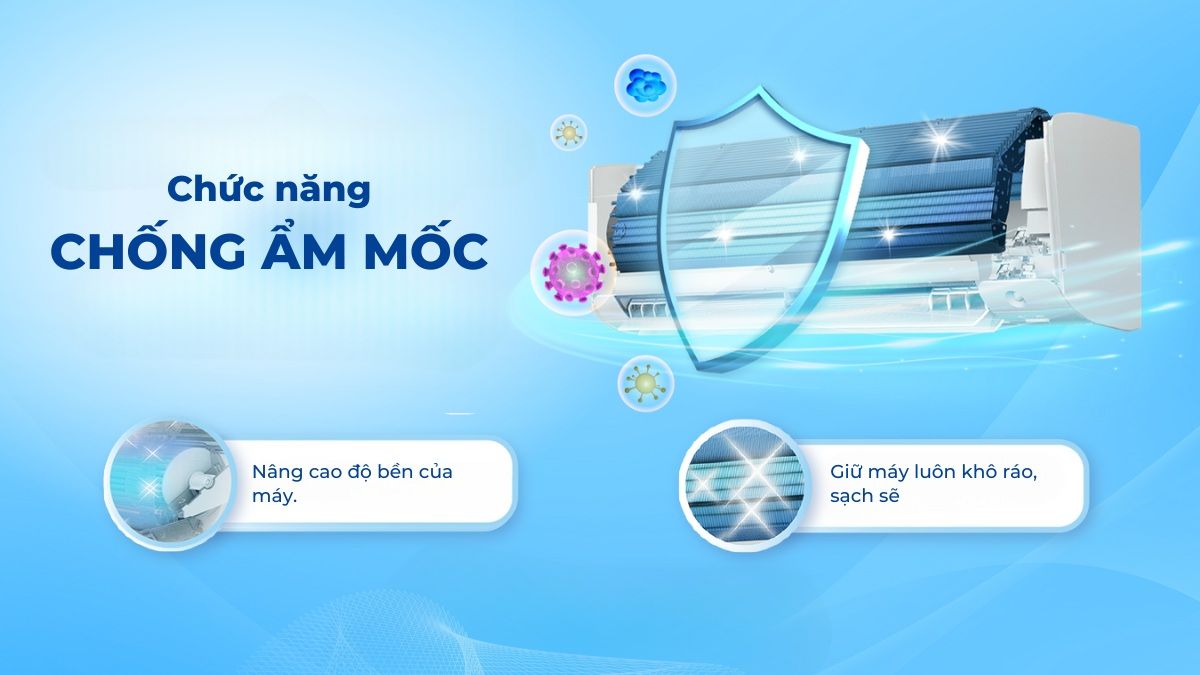 Chức năng
CHỐNG ẨM MỐC

Nâng cao độ bền của máy.

Giữ máy luôn khô ráo, sạch sẽ